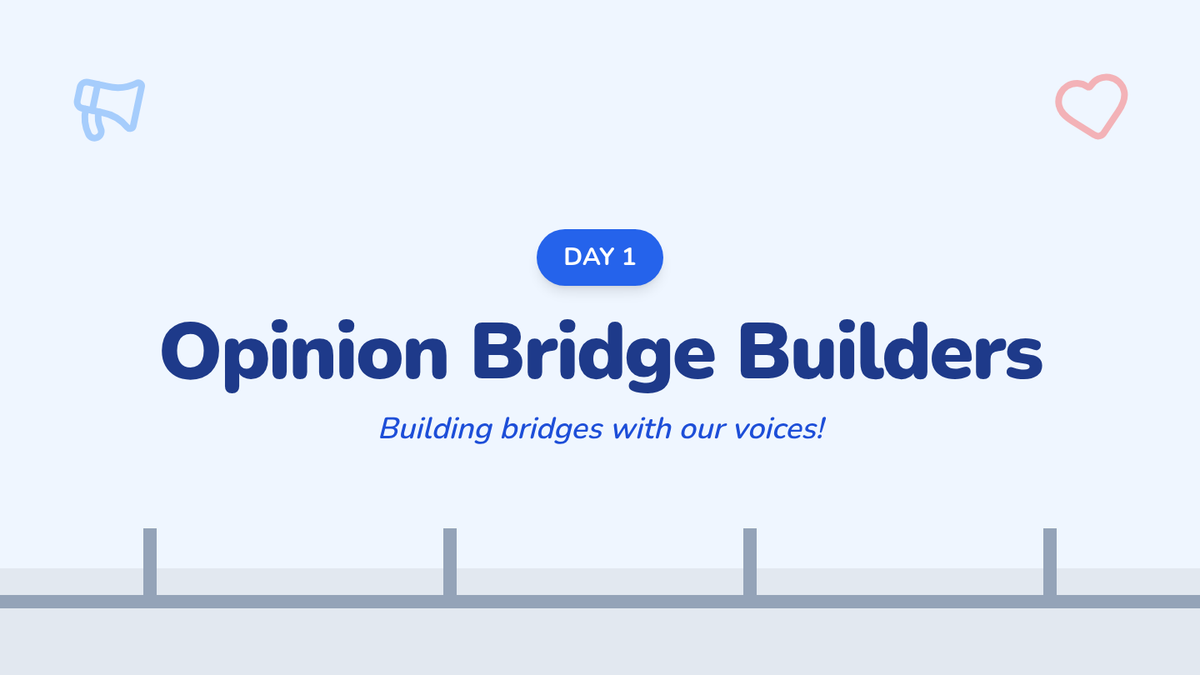 DAY 1

Opinion Bridge Builders

Building bridges with our voices!